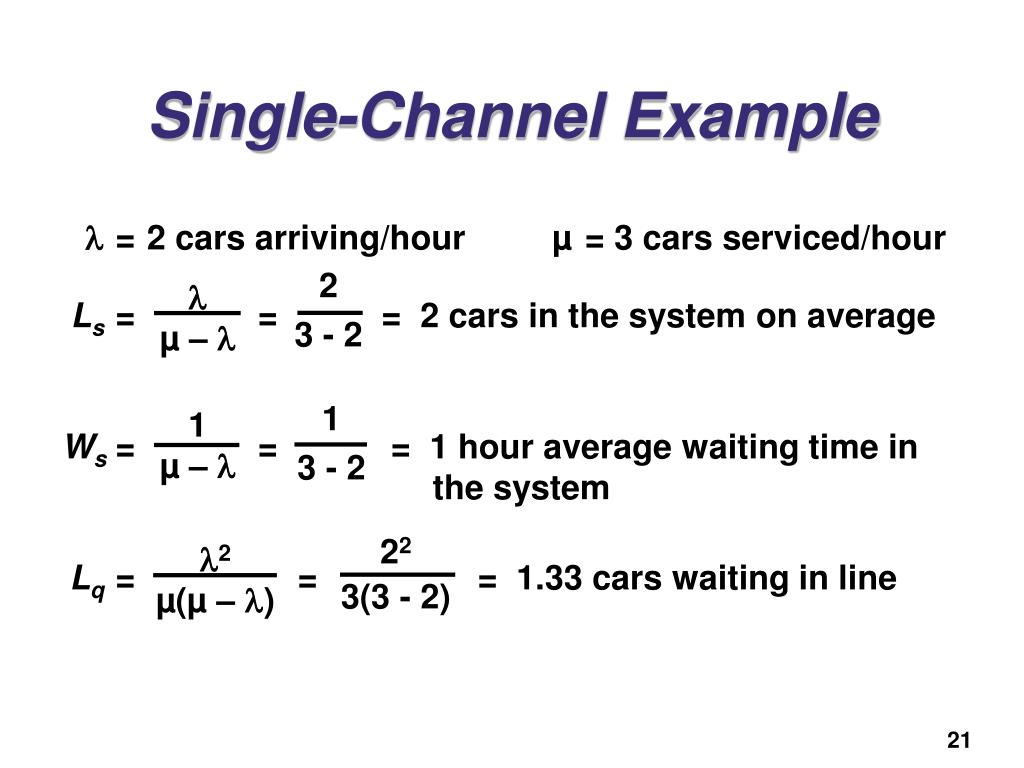 Single-Channel Example

$\lambda$ = 2 cars arriving/hour $\mu$ = 3 cars serviced/hour

$L_s = \frac{\lambda}{\mu - \lambda} = \frac{2}{3 - 2}$ = 2 cars in the system on average

$W_s = \frac{1}{\mu - \lambda} = \frac{1}{3 - 2}$ = 1 hour average waiting time in the system

$L_q = \frac{\lambda^2}{\mu(\mu - \lambda)} = \frac{2^2}{3(3 - 2)}$ = 1.33 cars waiting in line

21